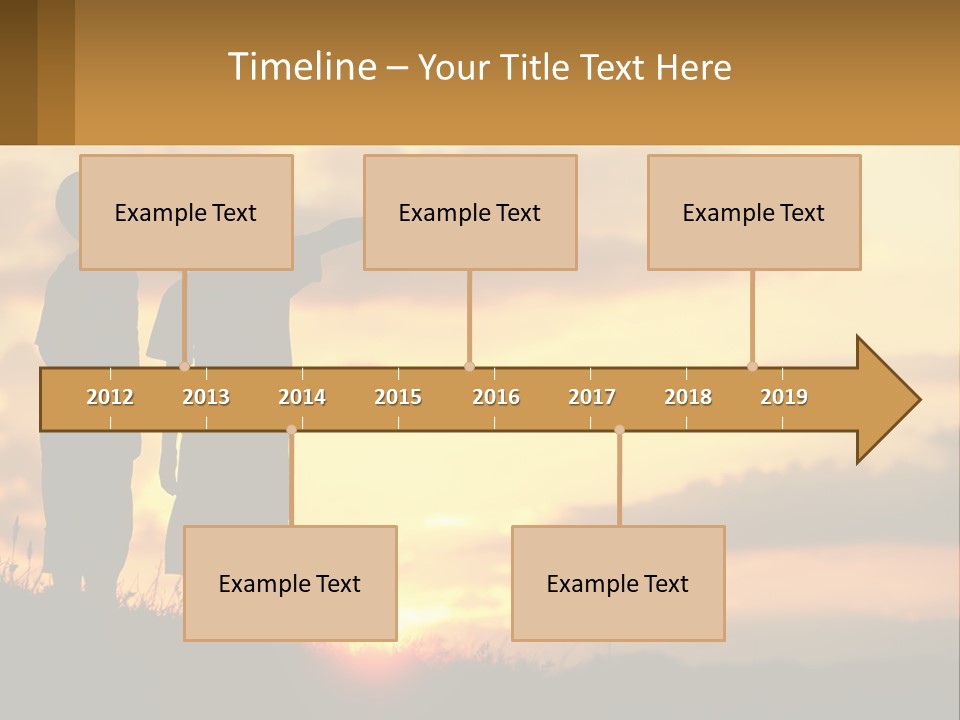 Timeline – Your Title Text Here

Example Text

Example Text

Example Text

2012 2013 2014 2015 2016 2017 2018 2019

Example Text

Example Text